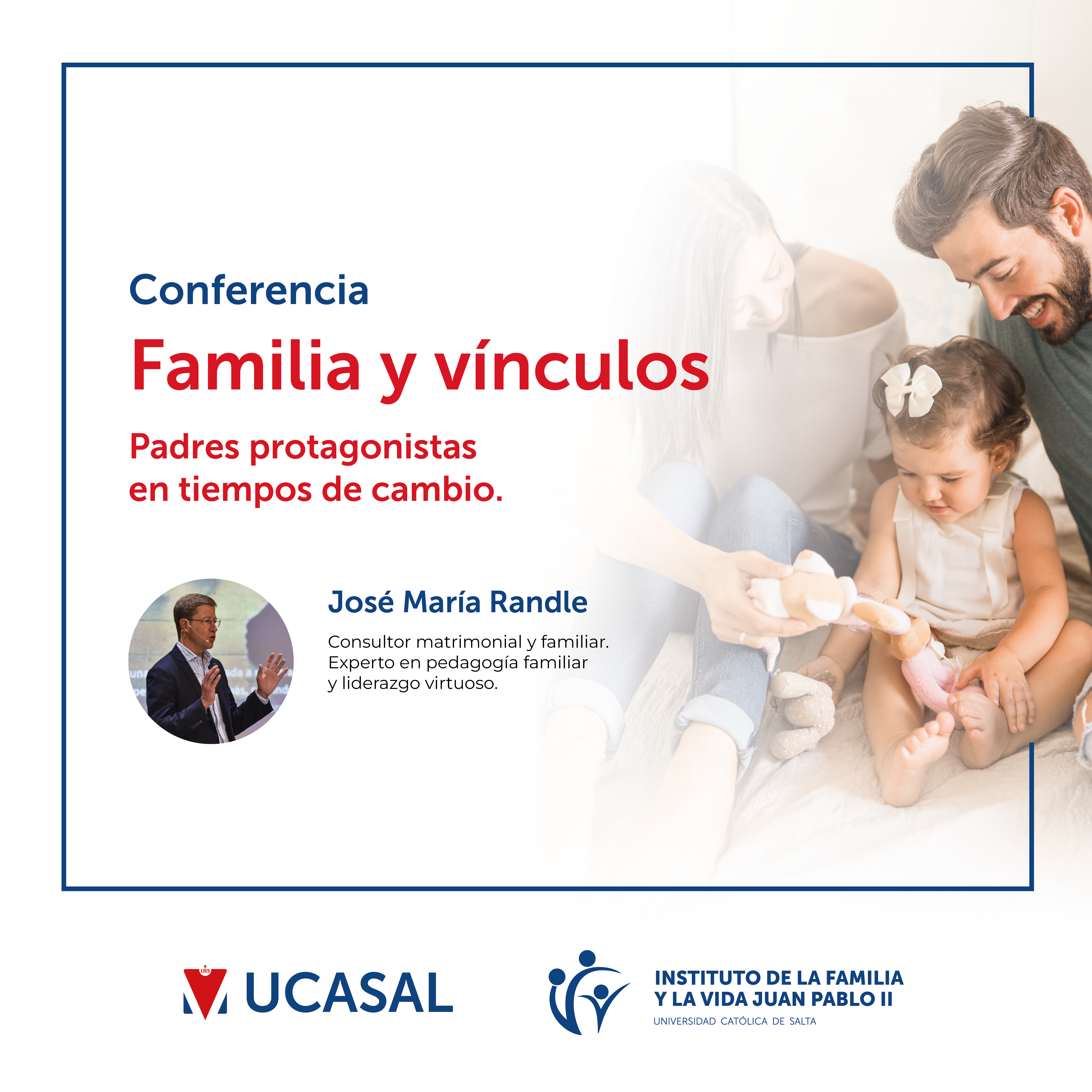 Conferencia

Familia y vínculos

Padres protagonistas en tiempos de cambio.

José María Randle

Consultor matrimonial y familiar. Experto en pedagogía familiar y liderazgo virtuoso.

IHS

UCASAL

INSTITUTO DE LA FAMILIA Y LA VIDA JUAN PABLO II

UNIVERSIDAD CATÓLICA DE SALTA